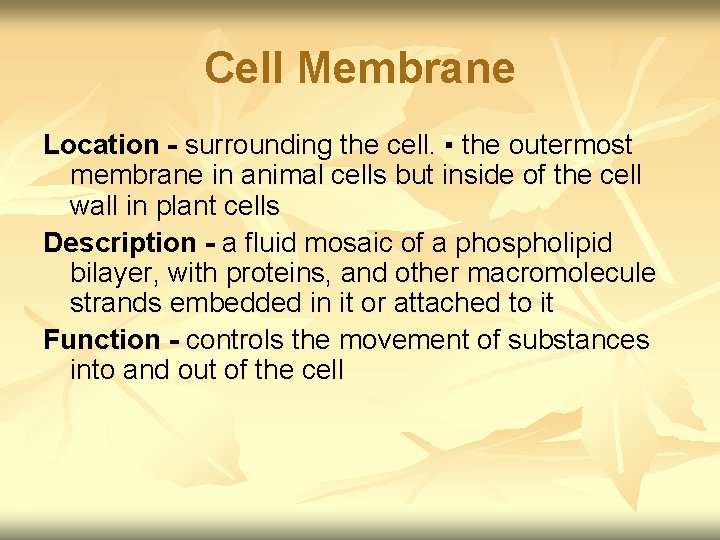 Cell Membrane

Location - surrounding the cell. ▪ the outermost membrane in animal cells but inside of the cell wall in plant cells

Description - a fluid mosaic of a phospholipid bilayer, with proteins, and other macromolecule strands embedded in it or attached to it

Function - controls the movement of substances into and out of the cell